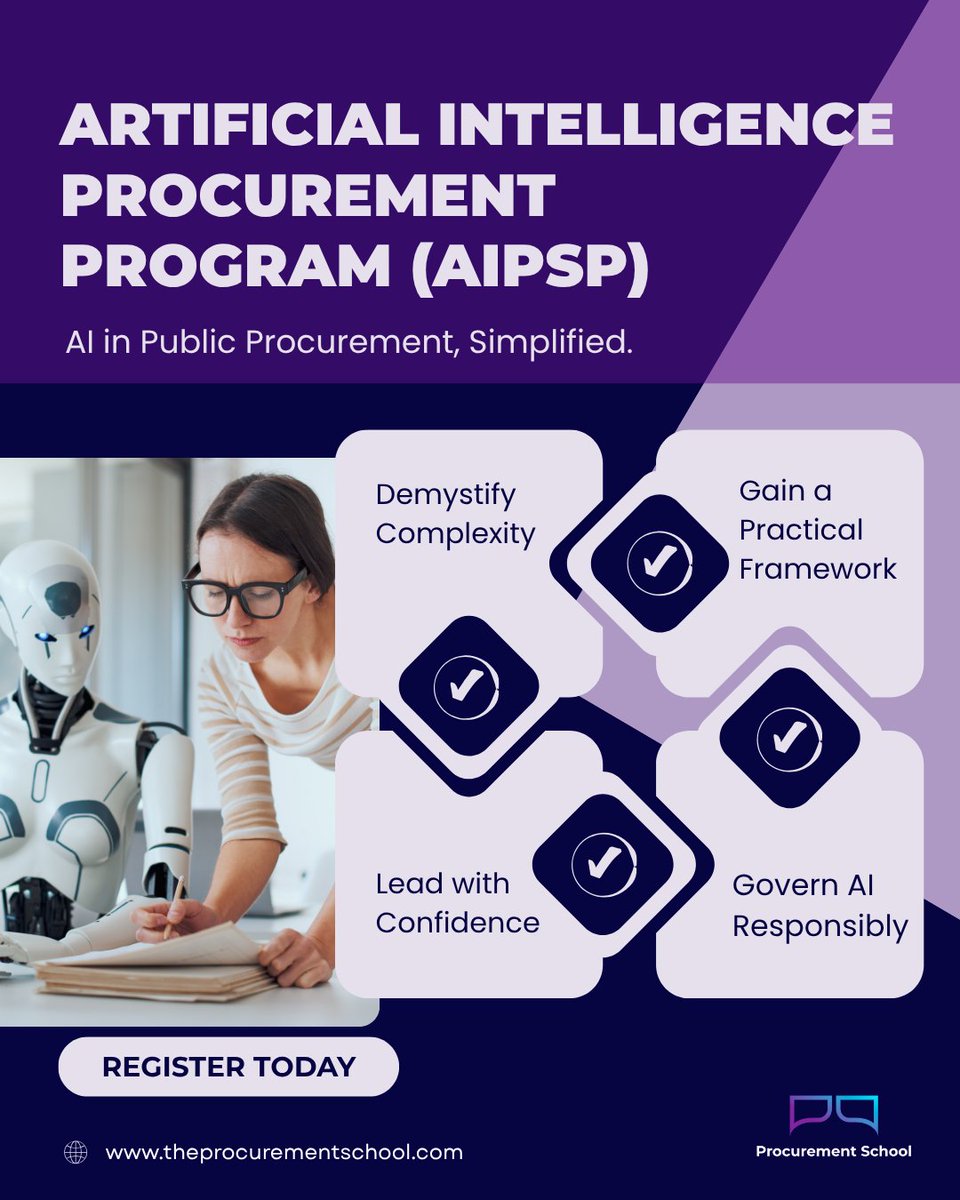 ARTIFICIAL INTELLIGENCE PROCUREMENT PROGRAM (AIPSP)

AI in Public Procurement, Simplified.

Demystify Complexity

Gain a Practical Framework

Lead with Confidence

Govern AI Responsibly

REGISTER TODAY

www.theprocurementschool.com

Procurement School